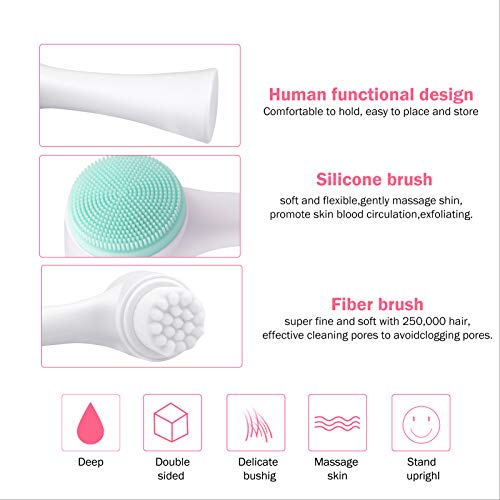 Human functional design
Comfortable to hold, easy to place and store

Silicone brush
soft and flexible,gently massage shin, promote skin blood circulation,exfoliating.

Fiber brush
super fine and soft with 250,000 hair, effective cleaning pores to avoidclogging pores.

Deep

Double sided

Delicate bushig

Massage skin

Stand uprighl